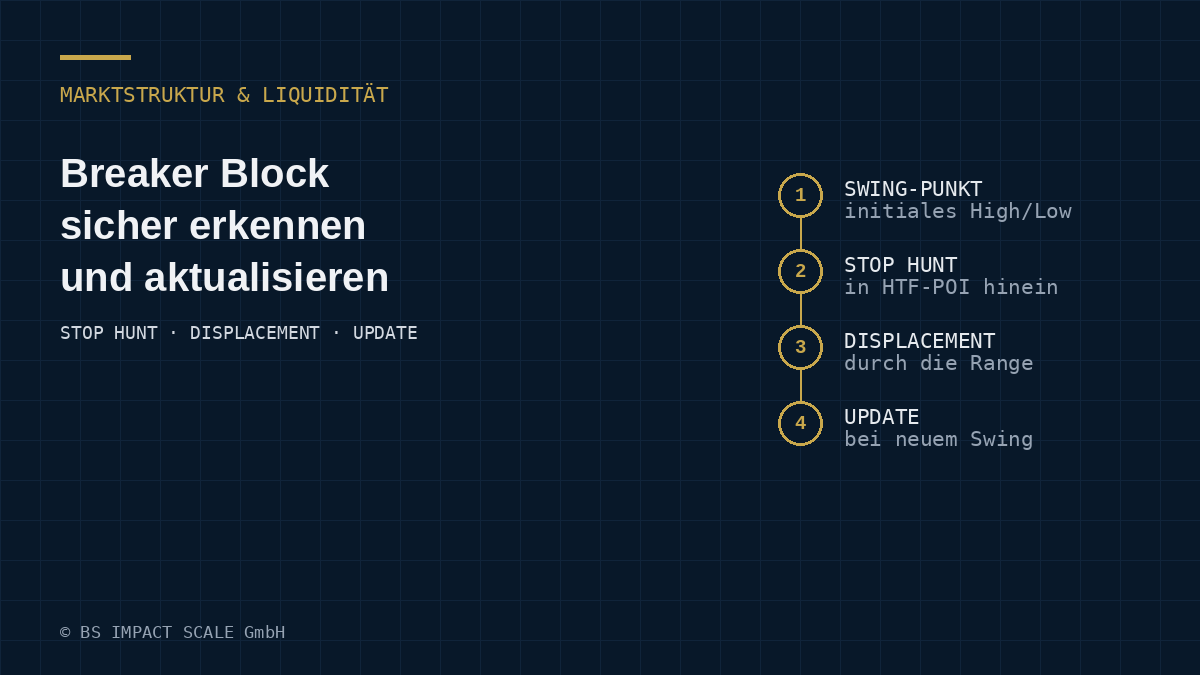 MARKTSTRUKTUR & LIQUIDITÄT

Breaker Block sicher erkennen und aktualisieren

STOP HUNT · DISPLACEMENT · UPDATE

1 SWING-PUNKT
initiales High/Low

2 STOP HUNT
in HTF-POI hinein

3 DISPLACEMENT
durch die Range

4 UPDATE
bei neuem Swing

© BS IMPACT SCALE GmbH